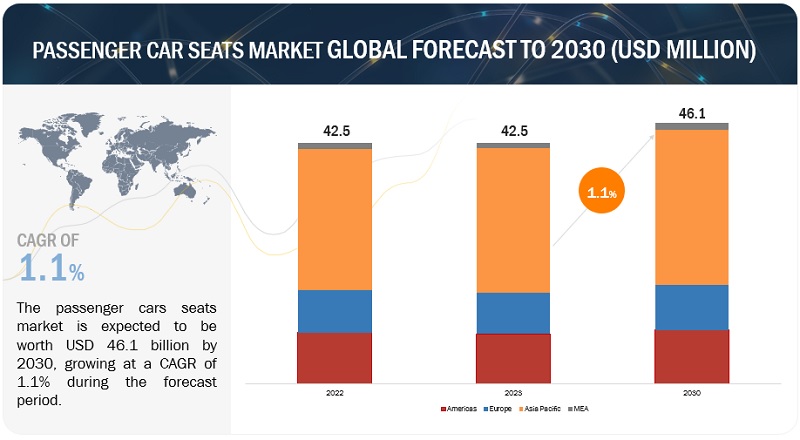 PASSENGER CAR SEATS MARKET GLOBAL FORECAST TO 2030 (USD MILLION)

CAGR OF
1.1%

The passenger cars seats market is expected to be worth USD 46.1 billion by 2030, growing at a CAGR of 1.1% during the forecast period.

42.5
42.5
46.1
1.1%

2022
2023
2030

Americas
Europe
Asia Pacific
MEA